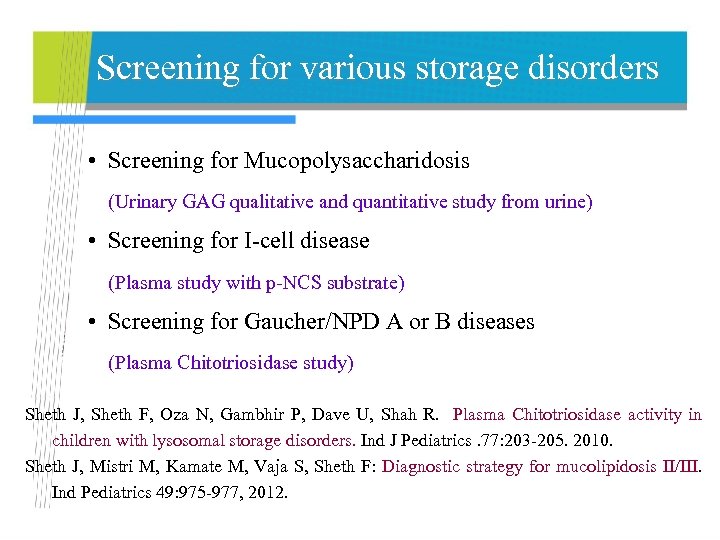 Screening for various storage disorders

• Screening for Mucopolysaccharidosis

(Urinary GAG qualitative and quantitative study from urine)

• Screening for I-cell disease

(Plasma study with p-NCS substrate)

• Screening for Gaucher/NPD A or B diseases

(Plasma Chitotriosidase study)

Sheth J, Sheth F, Oza N, Gambhir P, Dave U, Shah R. Plasma Chitotriosidase activity in children with lysosomal storage disorders. Ind J Pediatrics .77:203-205. 2010.

Sheth J, Mistri M, Kamate M, Vaja S, Sheth F: Diagnostic strategy for mucolipidosis II/III. Ind Pediatrics 49:975-977, 2012.